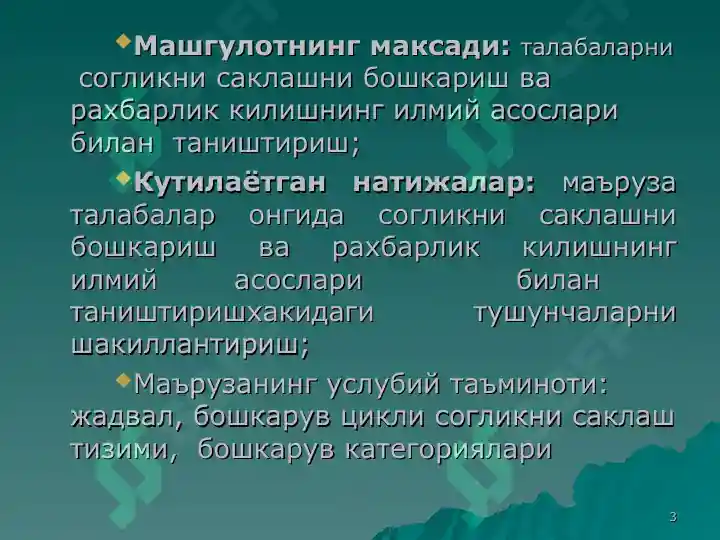 Машгулотнинг максади: талабаларни согликни саклашни бошкариш ва рахбарлик килишнинг илмий асослари билан таништириш;

Кутилаётган натижалар: маъруза талабалар онгида согликни саклашни бошкариш ва рахбарлик килишнинг илмий асослари билан таништиришхакидаги тушунчаларни шакиллантириш;

Маърузанинг услубий таъминоти: жадвал, бошкарув цикли согликни саклаш тизими, бошкарув категориялари

3